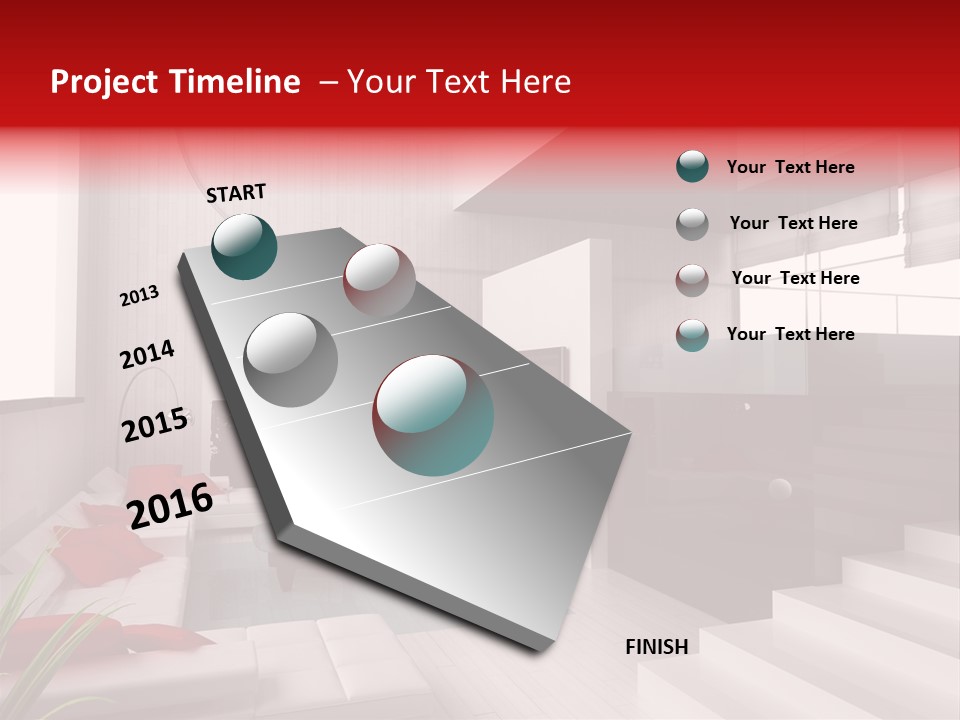 Project Timeline – Your Text Here

START

2013

2014

2015

2016

FINISH

Your Text Here

Your Text Here

Your Text Here

Your Text Here